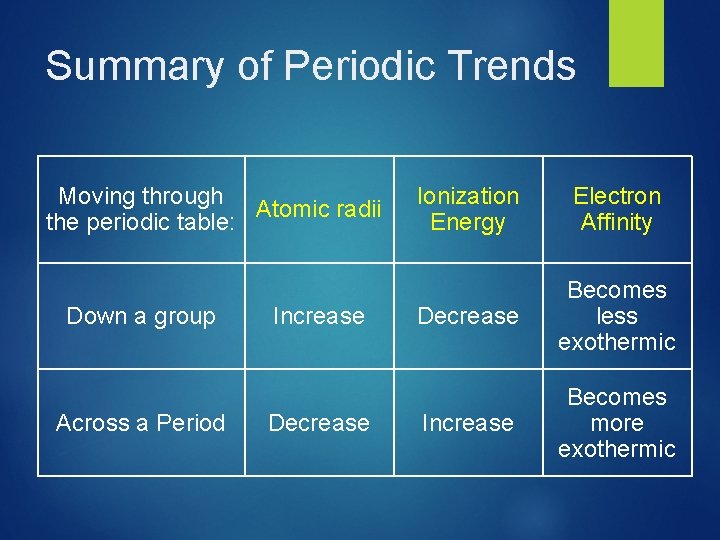 Summary of Periodic Trends

| Moving through the periodic table: | Atomic radii | Ionization Energy | Electron Affinity |
|---|---|---|---|
| Down a group | Increase | Decrease | Becomes less exothermic |
| Across a Period | Decrease | Increase | Becomes more exothermic |